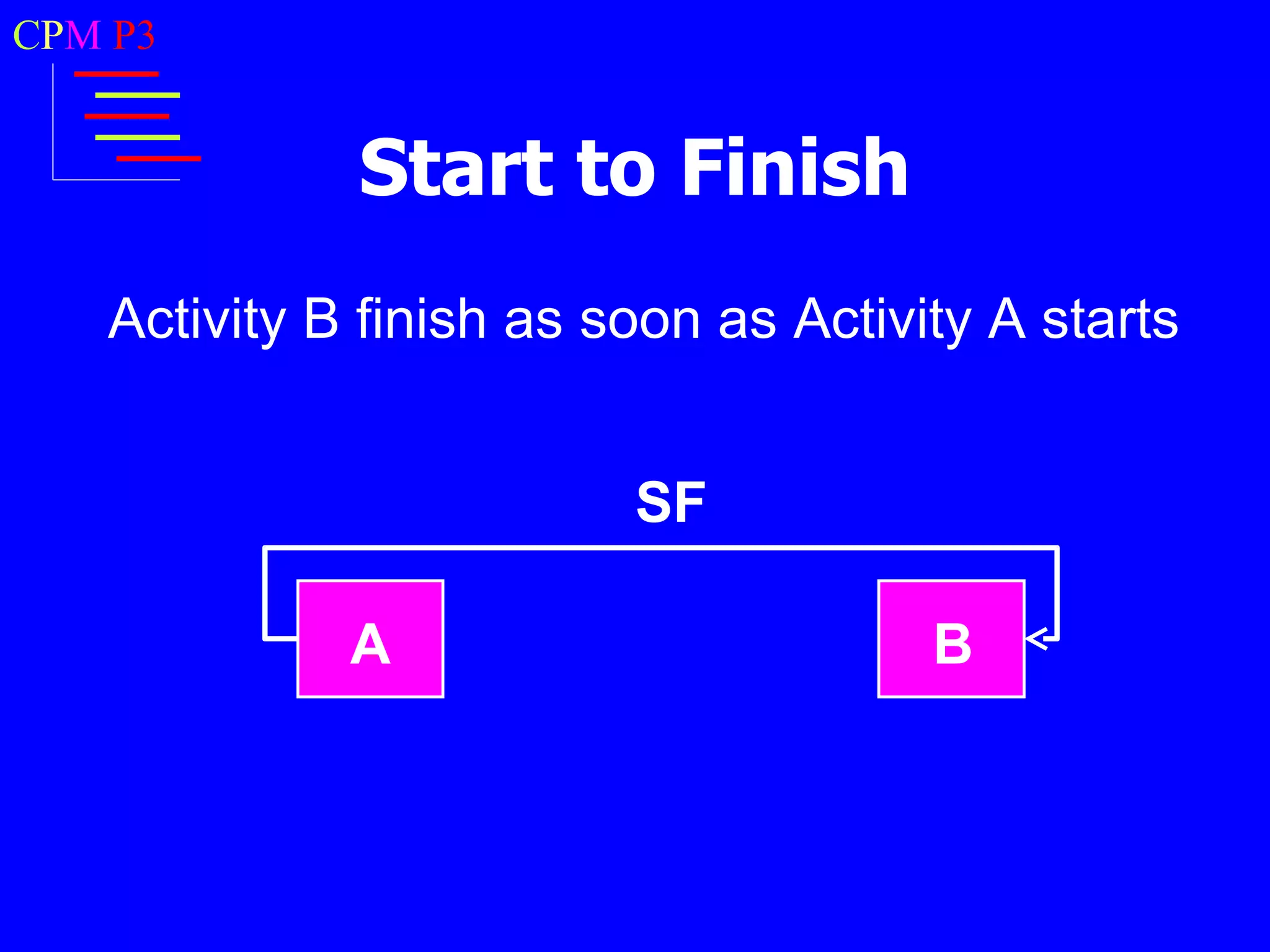 CPM P3

Start to Finish

Activity B finish as soon as Activity A starts

SF

A

B